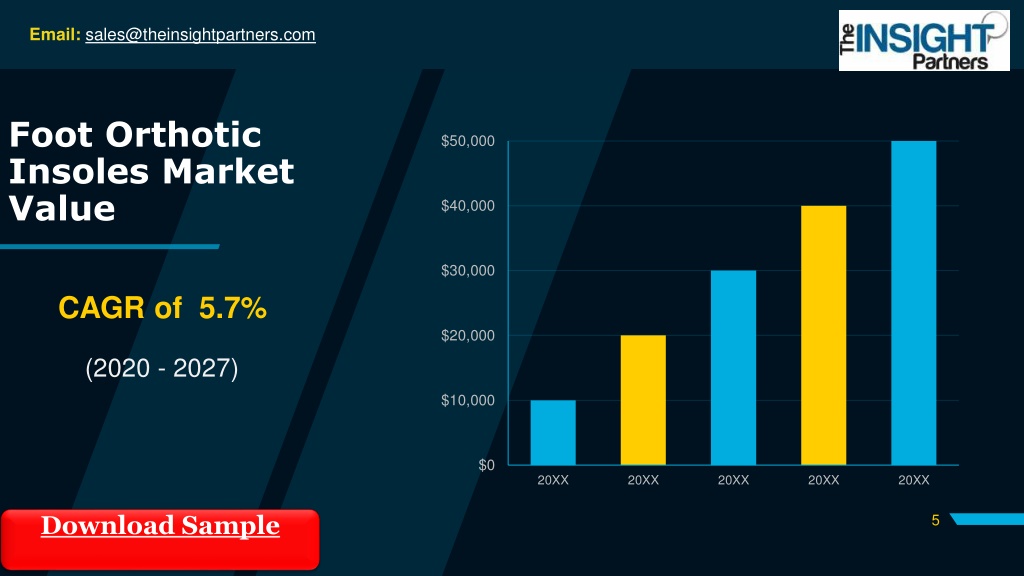 Email: sales@theinsightpartners.com

The INSIGHT Partners

Foot Orthotic Insoles Market Value

CAGR of 5.7%

(2020 - 2027)

$50,000
$40,000
$30,000
$20,000
$10,000
$0

20XX 20XX 20XX 20XX 20XX

Download Sample

5